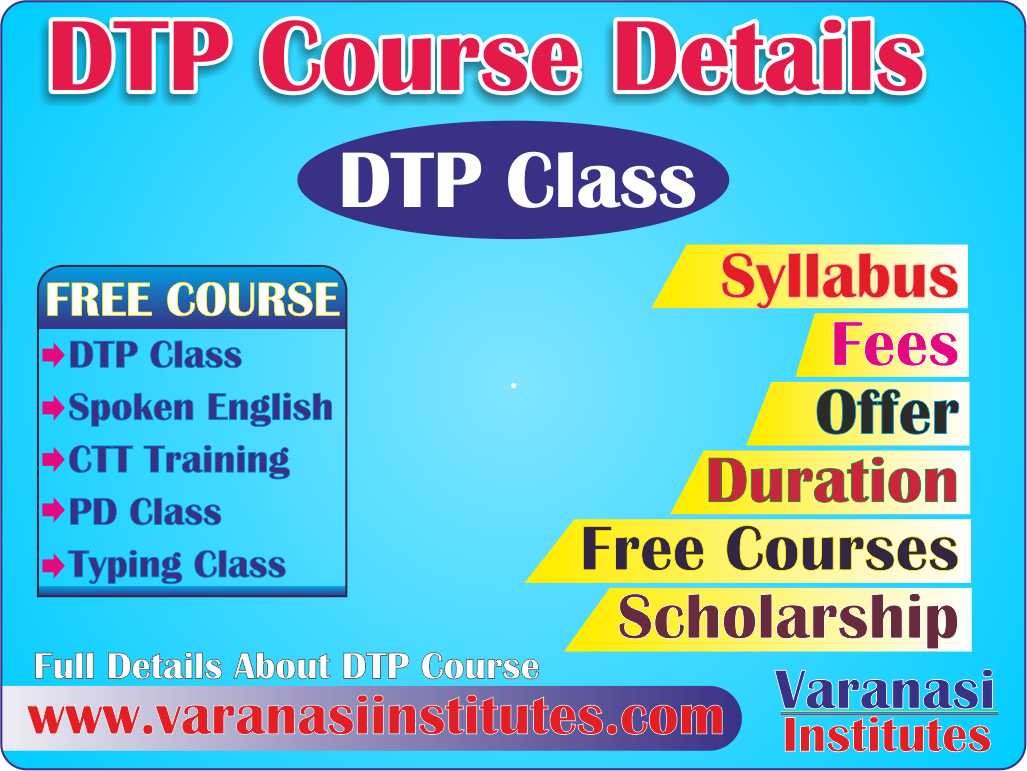 DTP Course Details

DTP Class

FREE COURSE
DTP Class
Spoken English
CTT Training
PD Class
Typing Class

Syllabus
Fees
Offer
Duration
Free Courses
Scholarship

Full Details About DTP Course
www.varanasiinstitutes.com

Varanasi
Institutes